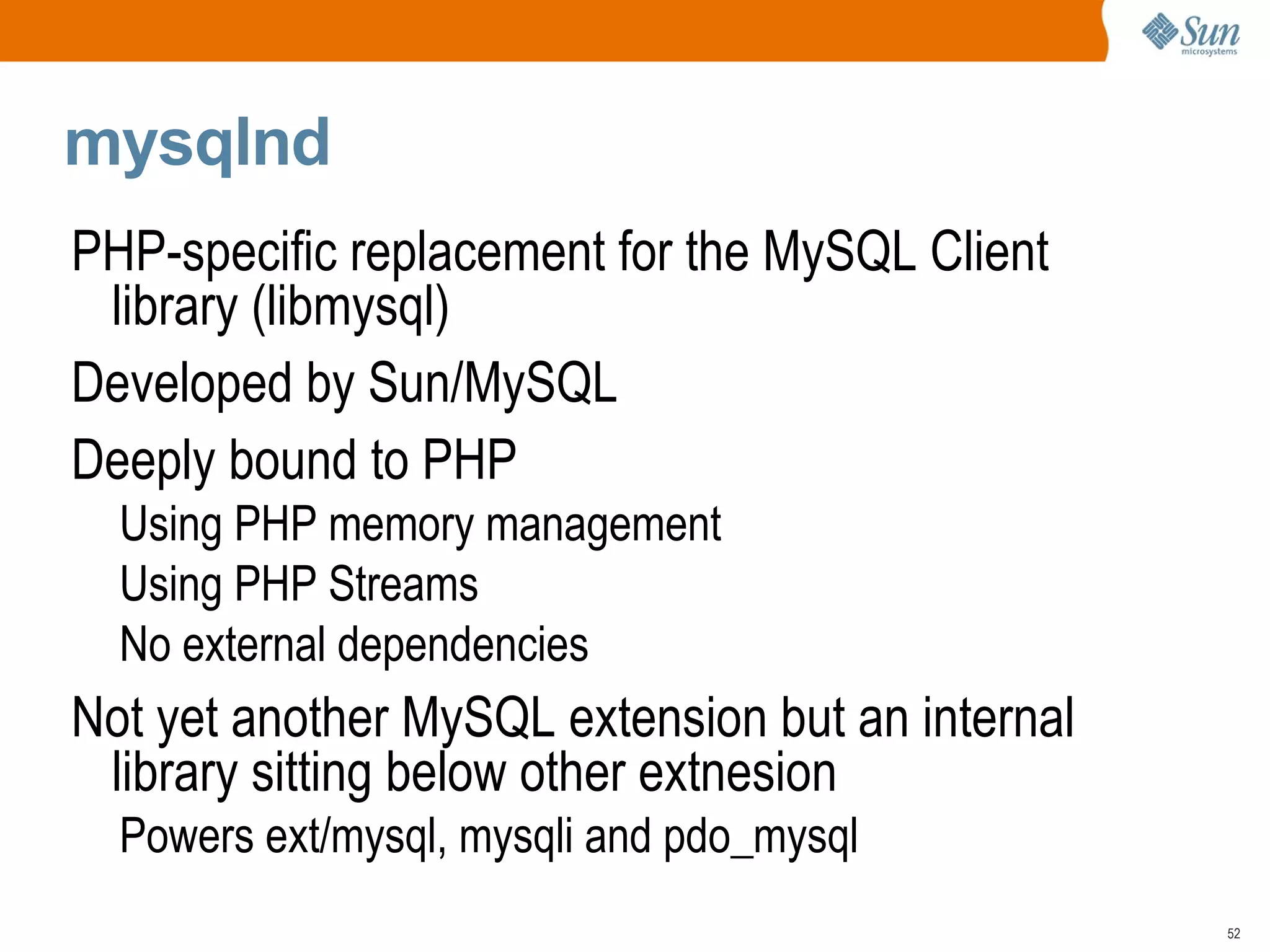 Sun microsystems

mysqlnd

PHP-specific replacement for the MySQL Client library (libmysql)

Developed by Sun/MySQL

Deeply bound to PHP

Using PHP memory management

Using PHP Streams

No external dependencies

Not yet another MySQL extension but an internal library sitting below other extnesion

Powers ext/mysql, mysqli and pdo_mysql

52